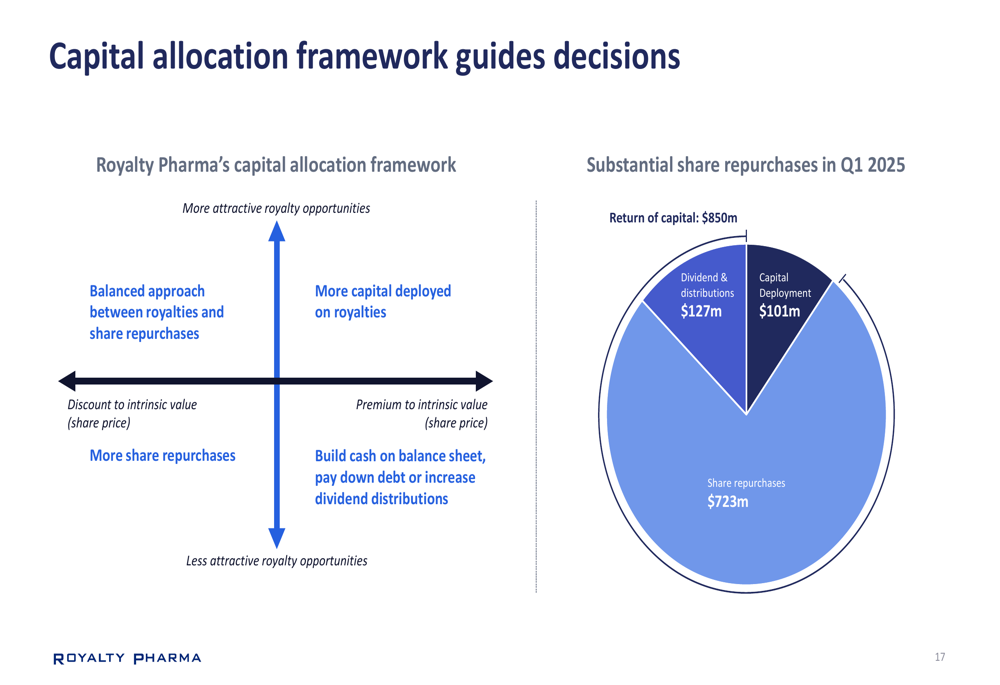 Capital allocation framework guides decisions

Royalty Pharma's capital allocation framework

More attractive royalty opportunities

Balanced approach between royalties and share repurchases

More capital deployed on royalties

Discount to intrinsic value (share price)

Premium to intrinsic value (share price)

More share repurchases

Build cash on balance sheet, pay down debt or increase dividend distributions

Less attractive royalty opportunities

Substantial share repurchases in Q1 2025

Return of capital: $850m

Dividend & distributions
$127m

Capital Deployment
$101m

Share repurchases
$723m

ROYALTY PHARMA

17